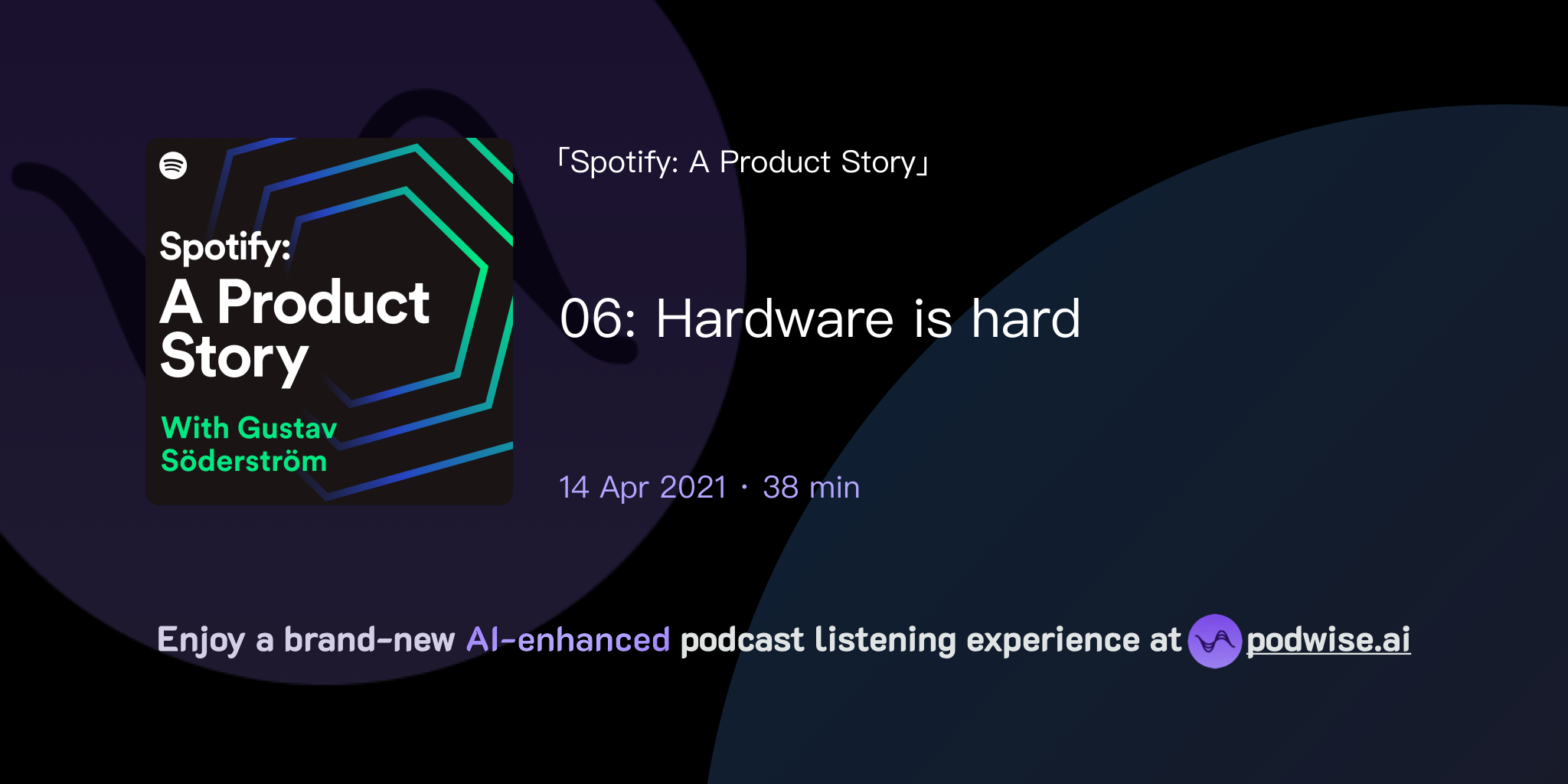 Spotify:
A Product Story

With Gustav Söderström

「Spotify: A Product Story」

06: Hardware is hard

14 Apr 2021 · 38 min

Enjoy a brand-new AI-enhanced podcast listening experience at podwise.ai